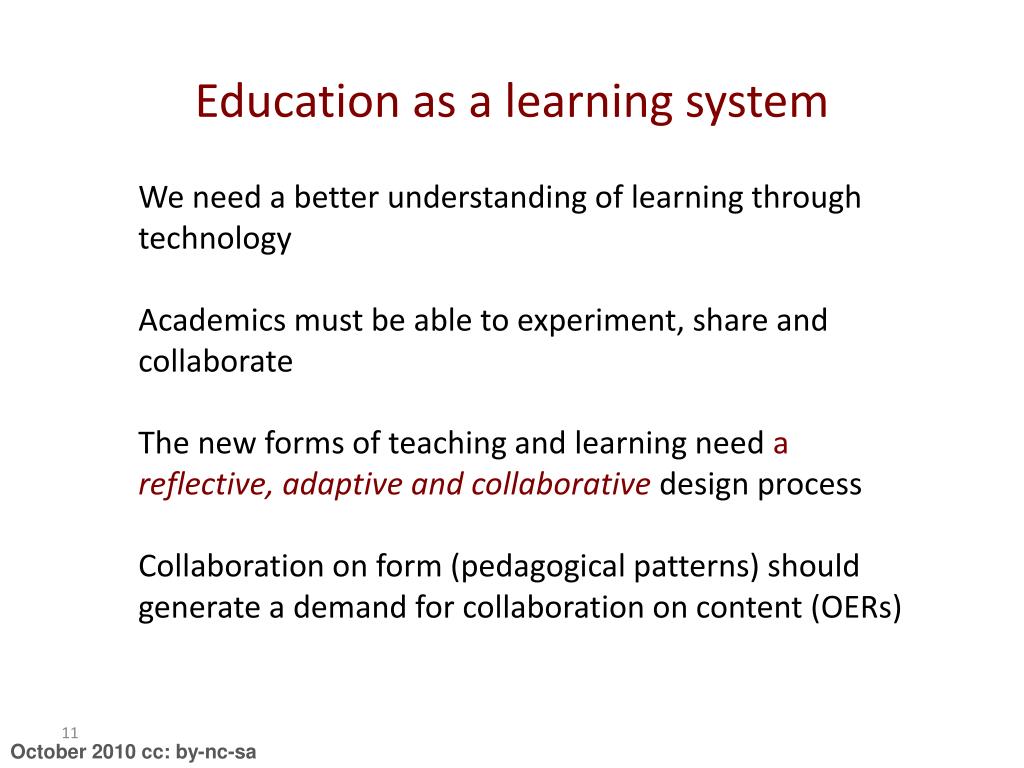 Education as a learning system

We need a better understanding of learning through technology

Academics must be able to experiment, share and collaborate

The new forms of teaching and learning need a reflective, adaptive and collaborative design process

Collaboration on form (pedagogical patterns) should generate a demand for collaboration on content (OERs)

11

October 2010 cc: by-nc-sa